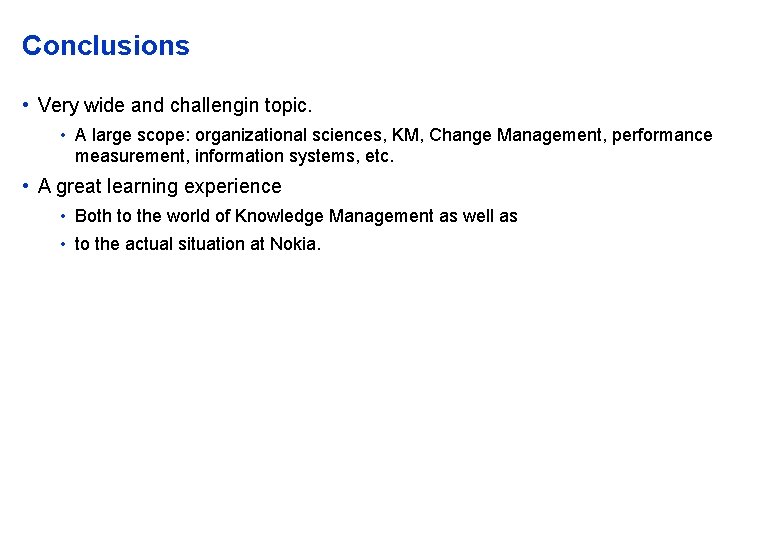 Conclusions

• Very wide and challengin topic.

• A large scope: organizational sciences, KM, Change Management, performance measurement, information systems, etc.

• A great learning experience

• Both to the world of Knowledge Management as well as

• to the actual situation at Nokia.